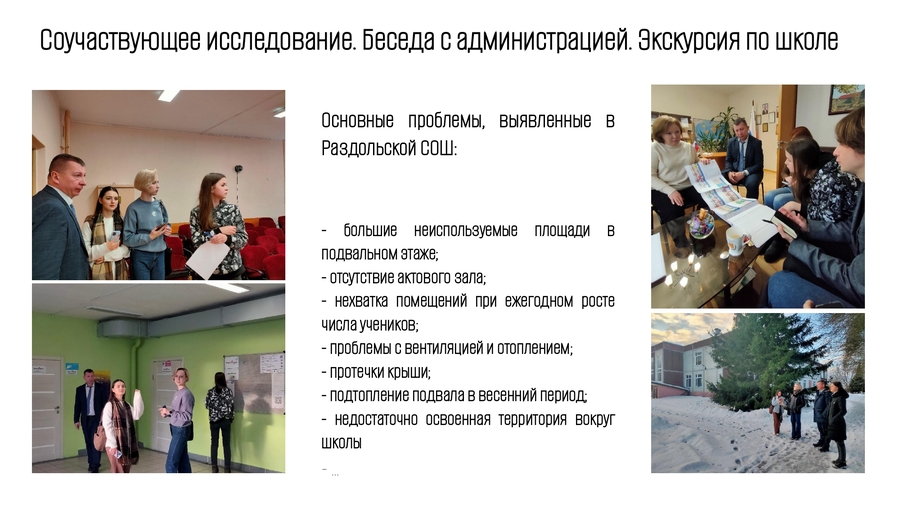 Соучаствующее исследование. Беседа с администрацией. Экскурсия по школе

Основные проблемы, выявленные в Раздольской СОШ:

- большие неиспользуемые площади в подвальном этаже;
- отсутствие актового зала;
- нехватка помещений при ежегодном росте числа учеников;
- проблемы с вентиляцией и отоплением;
- протечки крыши;
- подтопление подвала в весенний период;
- недостаточно освоенная территория вокруг школы
- ...